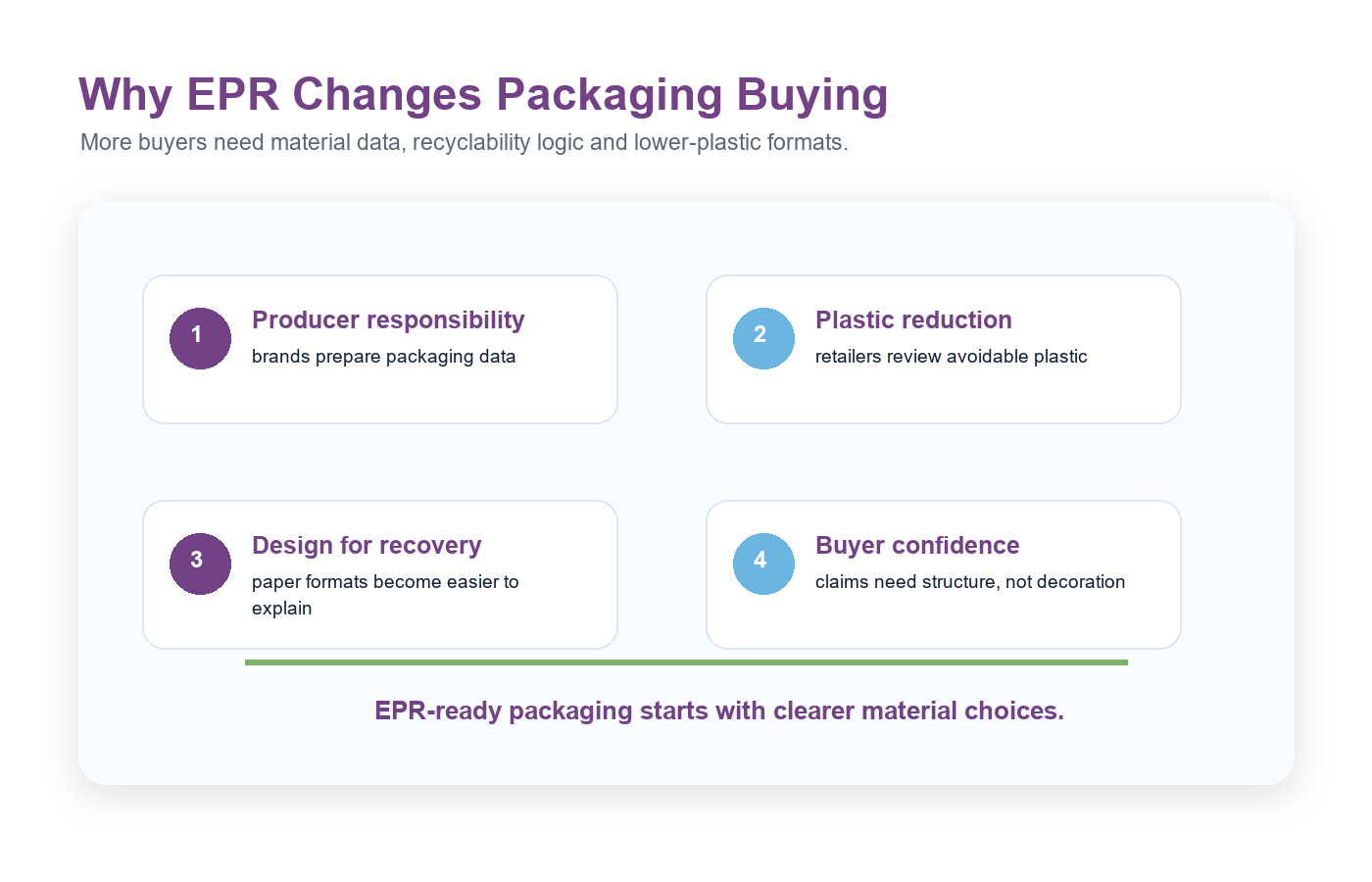 Why EPR Changes Packaging Buying

More buyers need material data, recyclability logic and lower-plastic formats.

1

Producer responsibility

brands prepare packaging data

2

Plastic reduction

retailers review avoidable plastic

3

Design for recovery

paper formats become easier to explain

4

Buyer confidence

claims need structure, not decoration

EPR-ready packaging starts with clearer material choices.